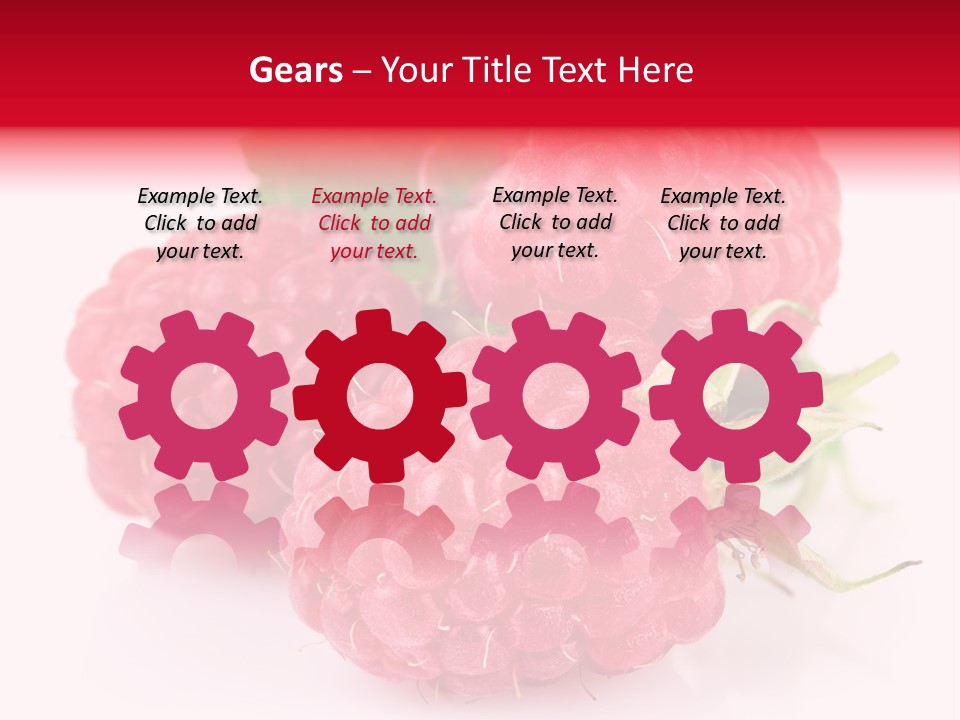 Gears – Your Title Text Here

Example Text. Click to add your text.

Example Text. Click to add your text.

Example Text. Click to add your text.

Example Text. Click to add your text.